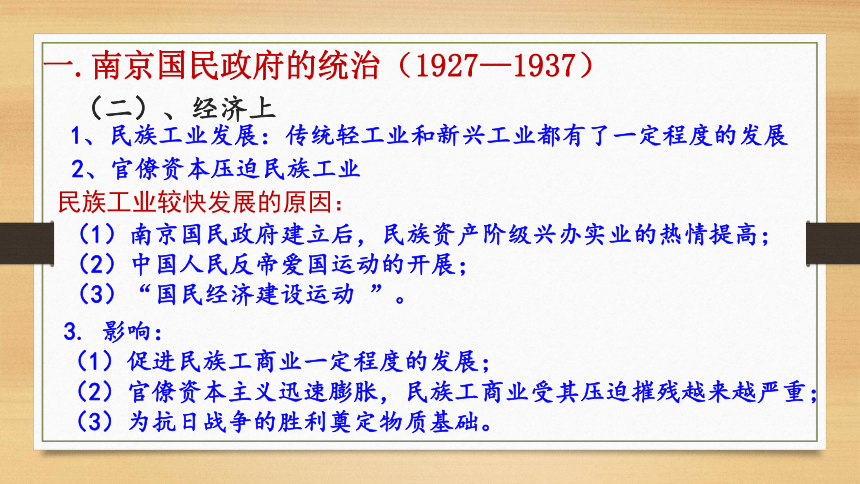 一. 南京国民政府的统治（1927—1937）

（二）、经济上

1、民族工业发展：传统轻工业和新兴工业都有了一定程度的发展

2、官僚资本压迫民族工业

民族工业较快发展的原因：

（1）南京国民政府建立后，民族资产阶级兴办实业的热情提高；

（2）中国人民反帝爱国运动的开展；

（3）“国民经济建设运动 ”。

3. 影响：

（1）促进民族工商业一定程度的发展；

（2）官僚资本主义迅速膨胀，民族工商业受其压迫摧残越来越严重；

（3）为抗日战争的胜利奠定物质基础。